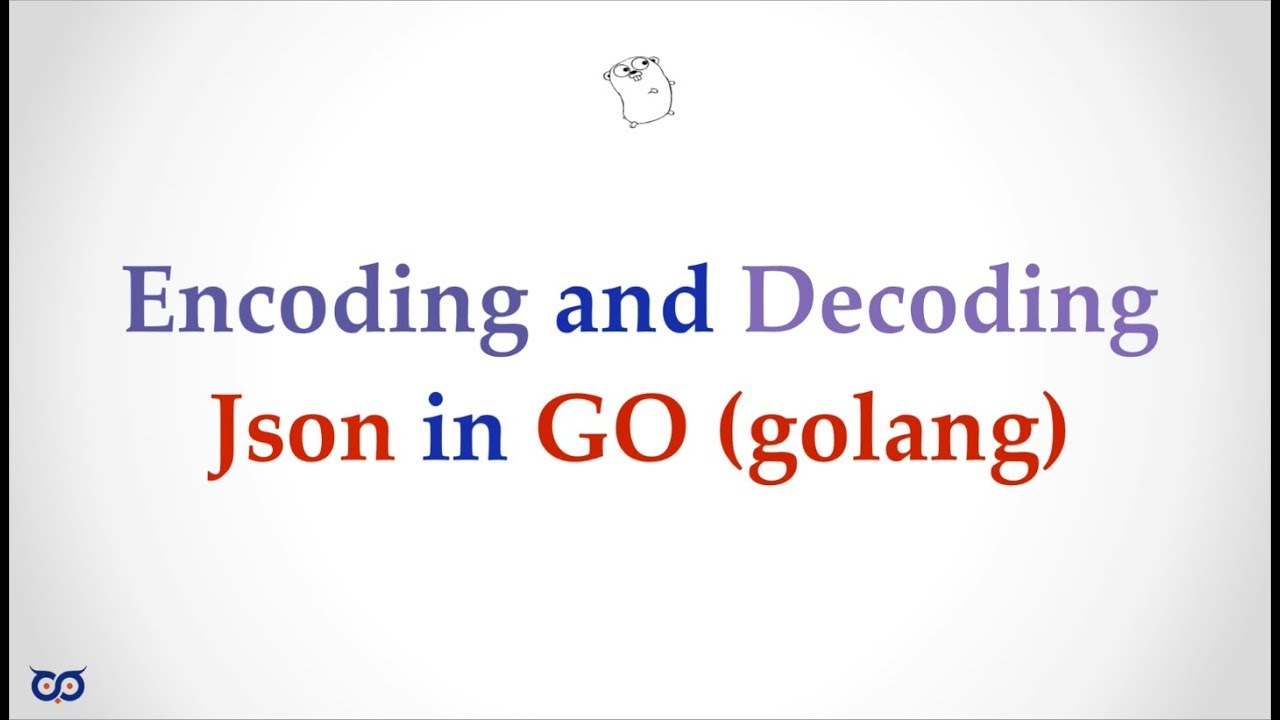 Encoding and Decoding Json in GO (golang)